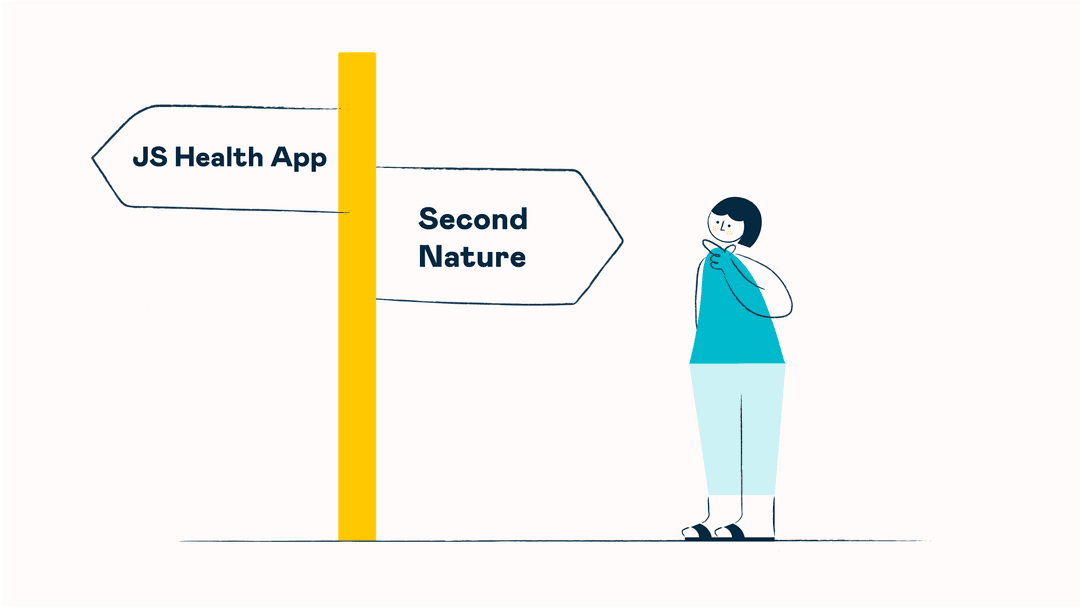 JS Health App

Second Nature